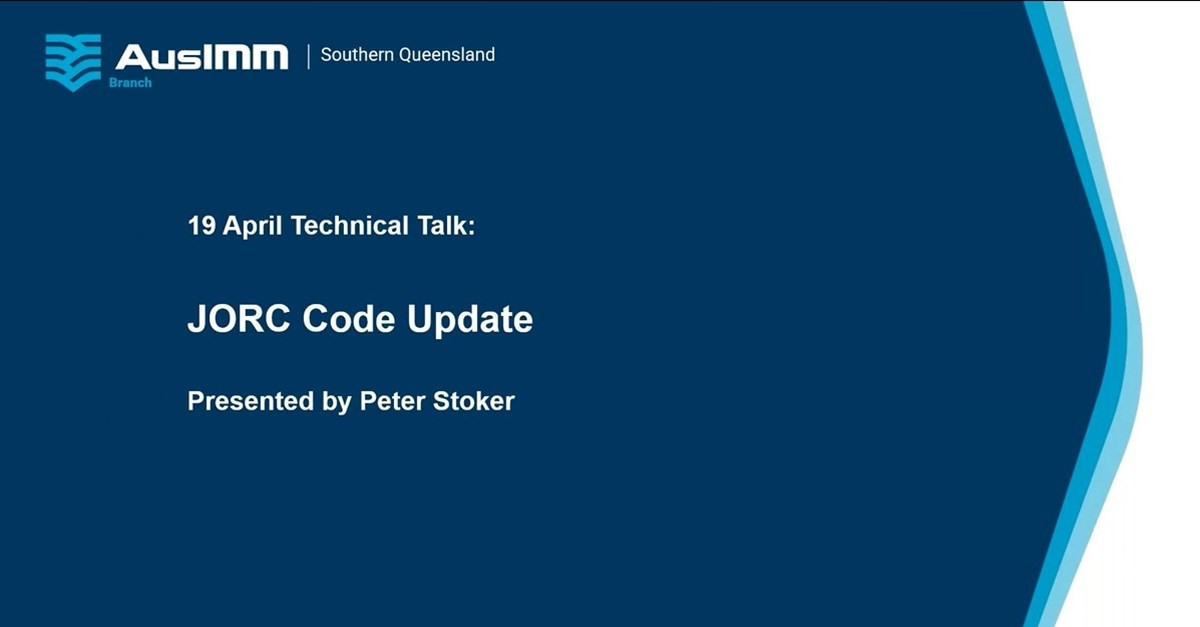 AusIMM | Southern Queensland
Branch

19 April Technical Talk:

JORC Code Update

Presented by Peter Stoker